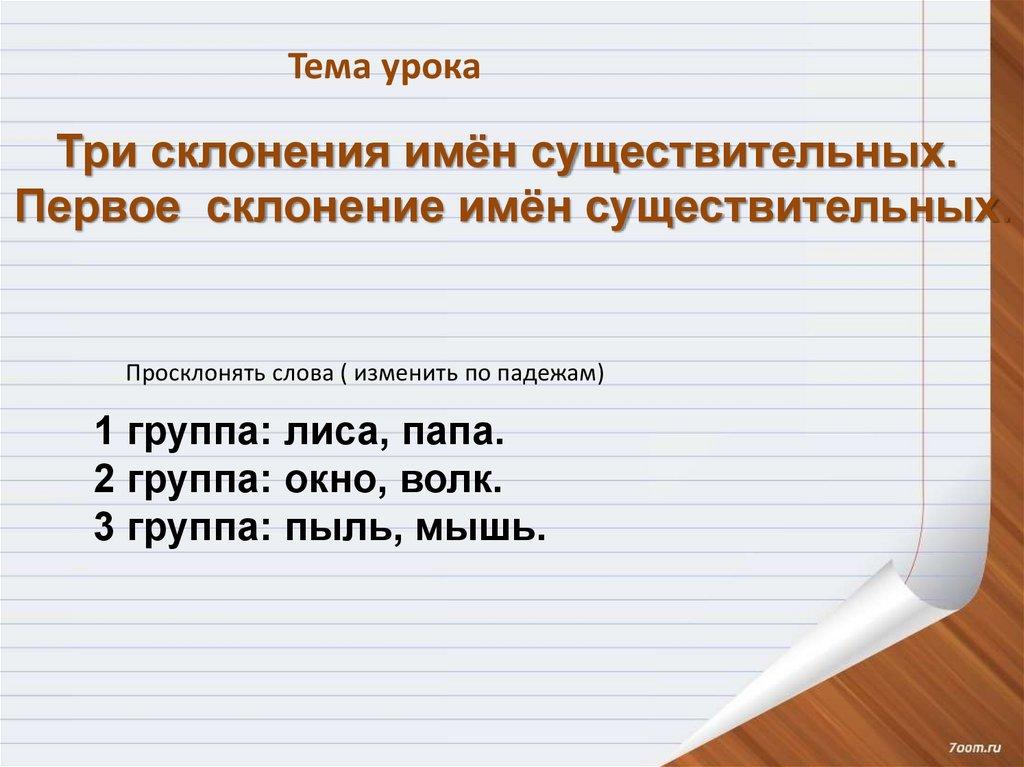 Тема урока

Три склонения имён существительных. Первое склонение имён существительных.

Просклонять слова ( изменить по падежам)

1 группа: лиса, папа.
2 группа: окно, волк.
3 группа: пыль, мышь.

7oom.ru